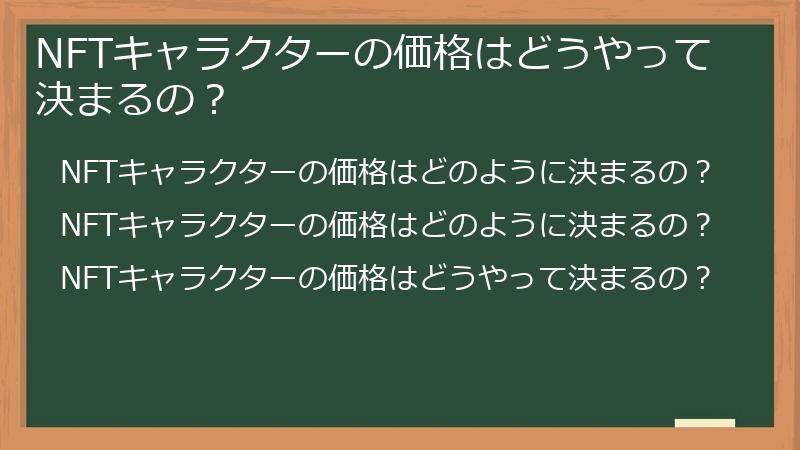 NFTキャラクターの価格はどうやって決まるの？

NFTキャラクターの価格はどのように決まるの？

NFTキャラクターの価格はどのように決まるの？

NFTキャラクターの価格はどうやって決まるの？